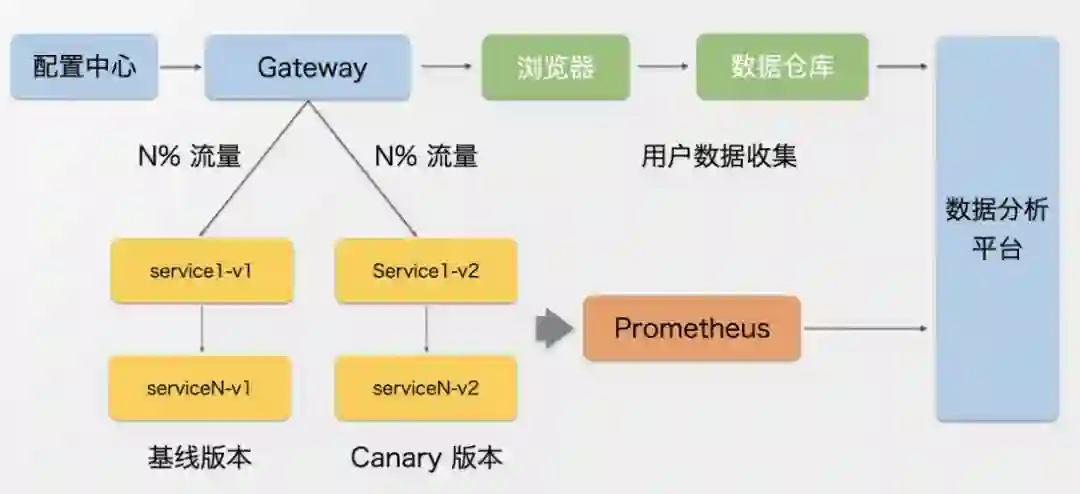 配置中心

Gateway

浏览器

数据仓库

N% 流量

N% 流量

用户数据收集

数据分析平台

service1-v1

Service1-v2

Prometheus

serviceN-v1

serviceN-v2

基线版本

Canary 版本